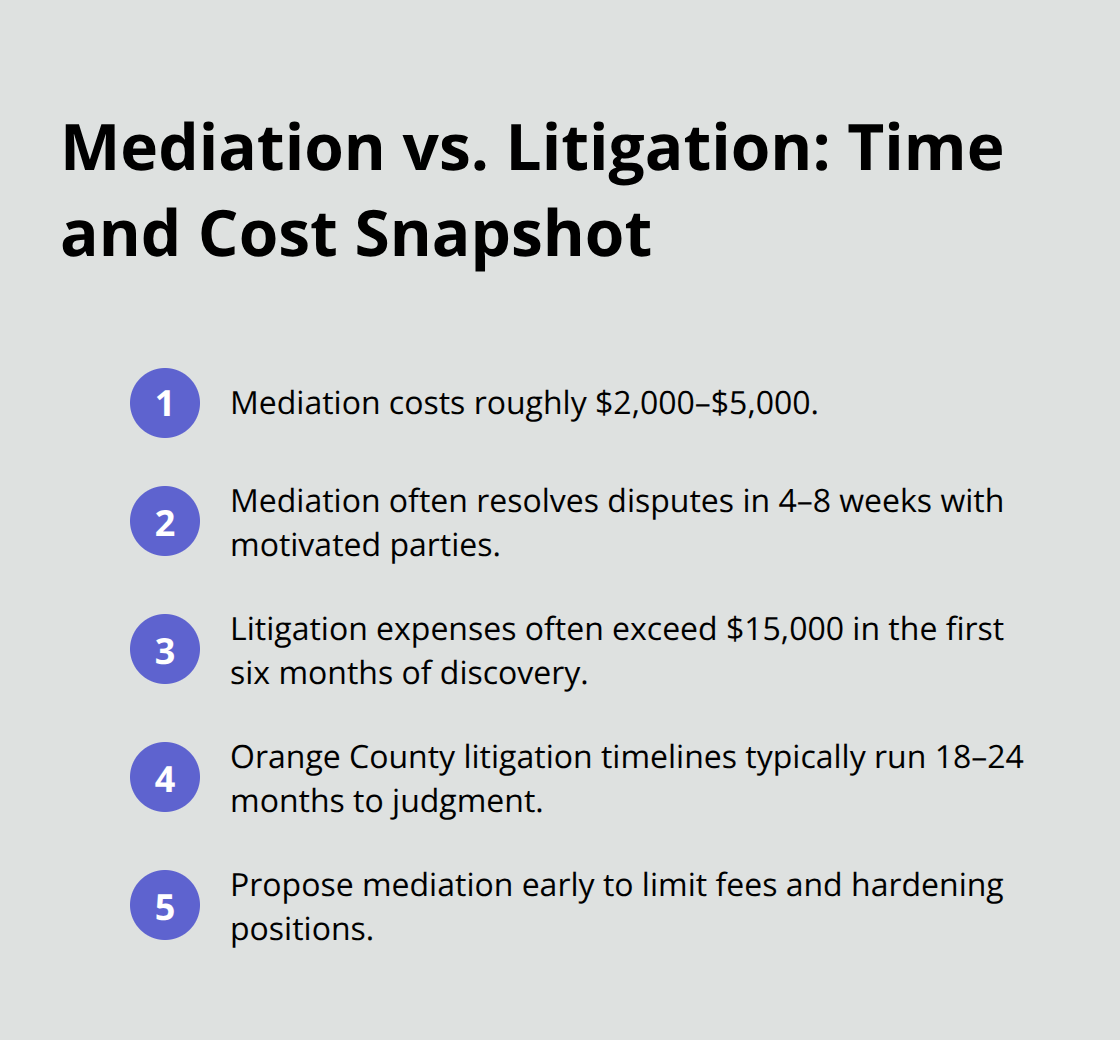 Mediation vs. Litigation: Time and Cost Snapshot

1 Mediation costs roughly \$2,000–\$5,000.

2 Mediation often resolves disputes in 4–8 weeks with motivated parties.

3 Litigation expenses often exceed \$15,000 in the first six months of discovery.

4 Orange County litigation timelines typically run 18–24 months to judgment.

5 Propose mediation early to limit fees and hardening positions.